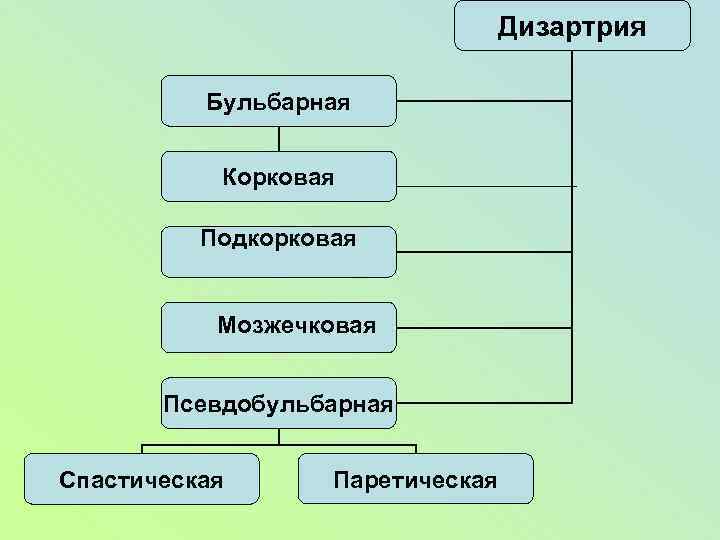 Дизартрия

Бульбарная

Корковая

Подкорковая

Мозжечковая

Псевдобульбарная

Спастическая

Паретическая